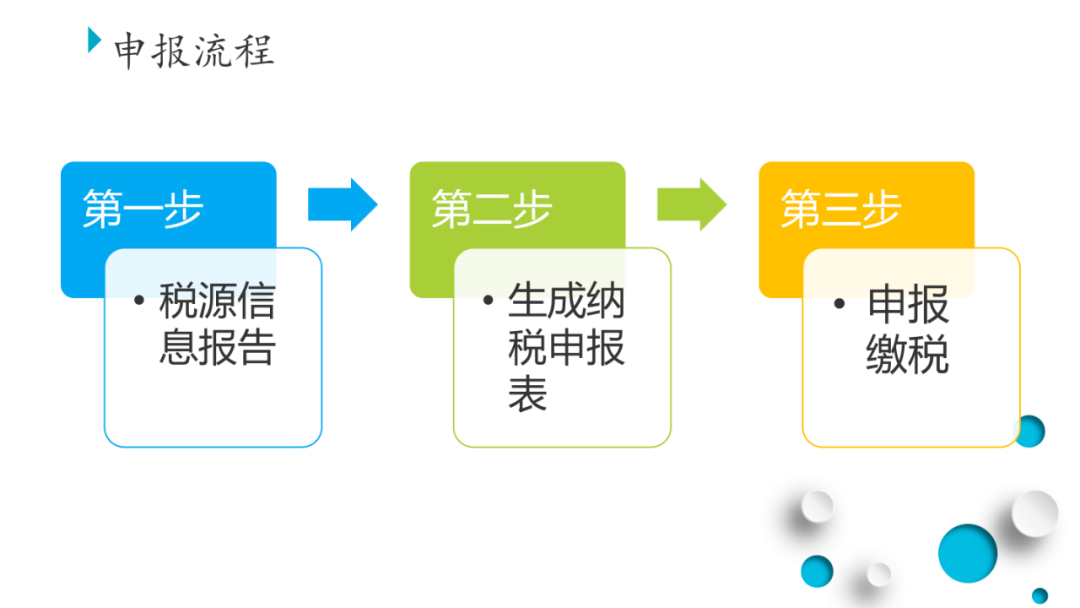 申报流程

第一步

• 税源信息报告

第二步

• 生成纳税申报表

第三步

• 申报缴税